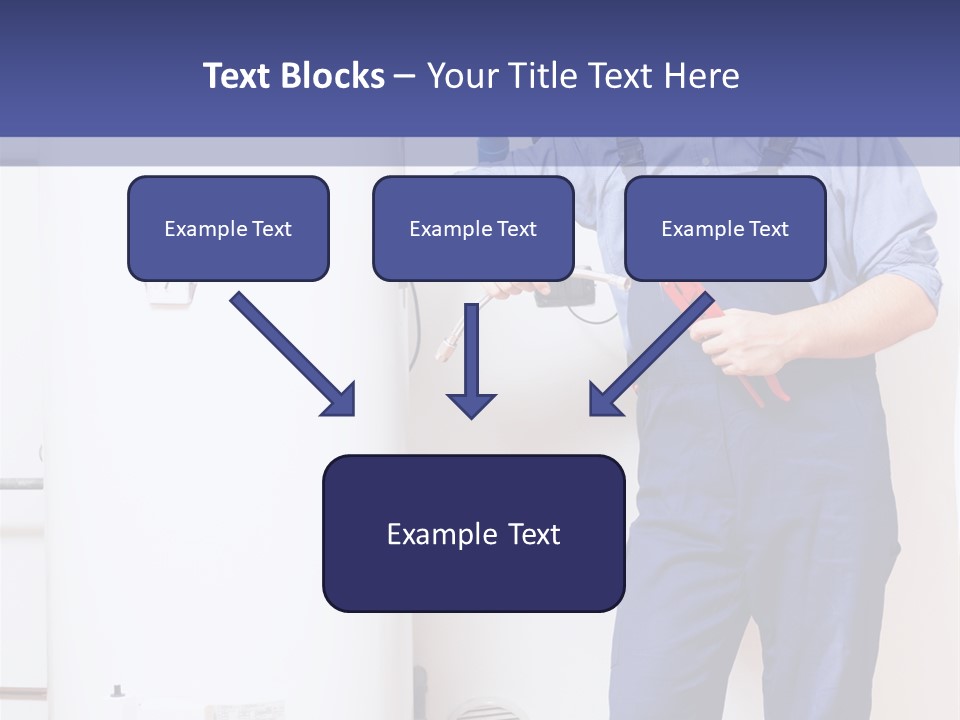 Text Blocks – Your Title Text Here

Example Text

Example Text

Example Text

Example Text